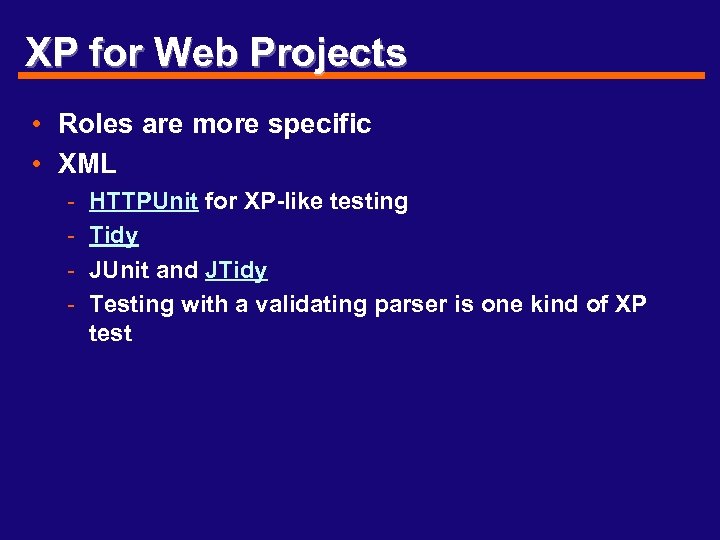 XP for Web Projects

• Roles are more specific
• XML
- HTTPUnit for XP-like testing
- Tidy
- JUnit and JTidy
- Testing with a validating parser is one kind of XP test